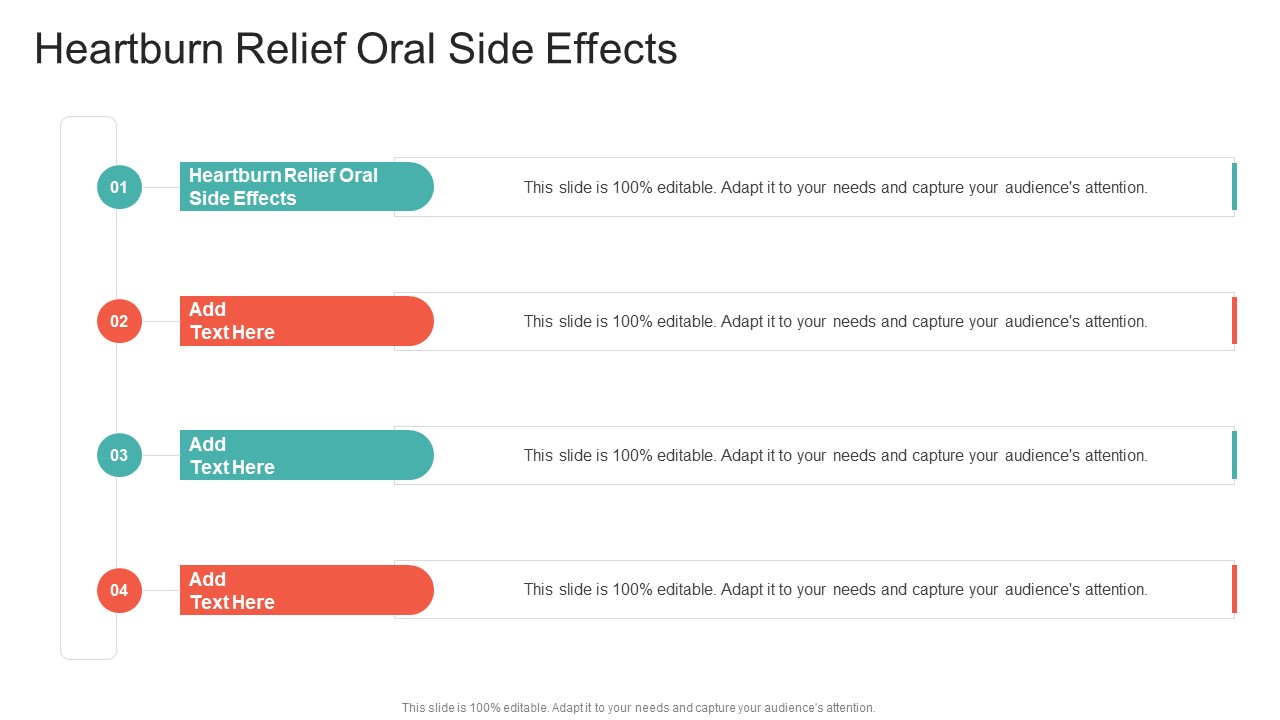 Heartburn Relief Oral Side Effects

01

Heartburn Relief Oral Side Effects

This slide is 100% editable. Adapt it to your needs and capture your audience's attention.

02

Add Text Here

This slide is 100% editable. Adapt it to your needs and capture your audience's attention.

03

Add Text Here

This slide is 100% editable. Adapt it to your needs and capture your audience's attention.

04

Add Text Here

This slide is 100% editable. Adapt it to your needs and capture your audience's attention.

This slide is 100% editable. Adapt it to your needs and capture your audience's attention.